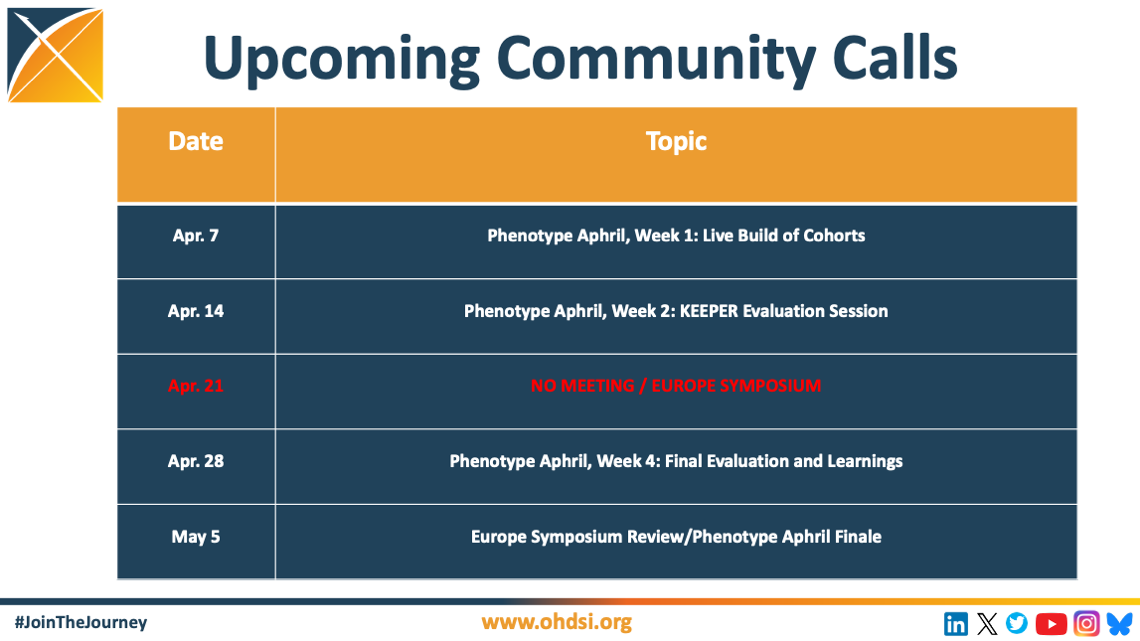 Upcoming Community Calls

| Date | Topic |
|---|---|
| Apr. 7 | Phenotype Aphril, Week 1: Live Build of Cohorts |
| Apr. 14 | Phenotype Aphril, Week 2: KEEPER Evaluation Session |
| Apr. 21 | NO MEETING / EUROPE SYMPOSIUM |
| Apr. 28 | Phenotype Aphril, Week 4: Final Evaluation and Learnings |
| May 5 | Europe Symposium Review/Phenotype Aphril Finale |

#JoinTheJourney

www.ohdsi.org